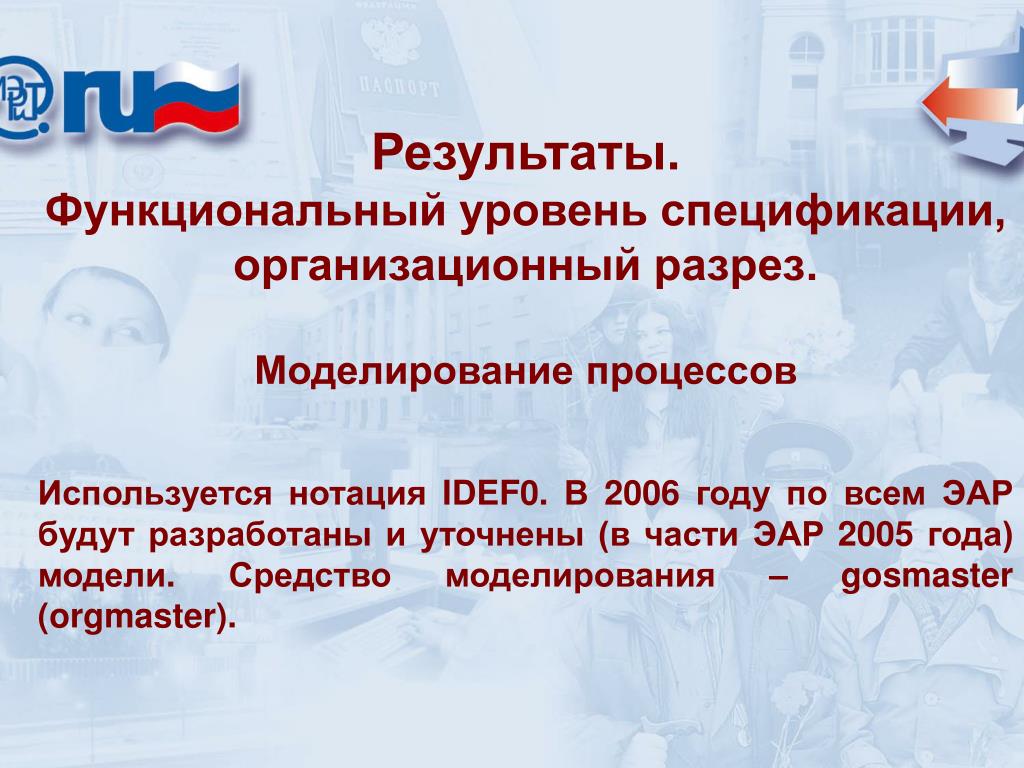 МЭРТ.ru

ПАСПОРТ

Результаты.
Функциональный уровень спецификации, организационный разрез.

Моделирование процессов

Используется нотация IDEF0. В 2006 году по всем ЭАР будут разработаны и уточнены (в части ЭАР 2005 года) модели. Средство моделирования – gosmaster (orgmaster).